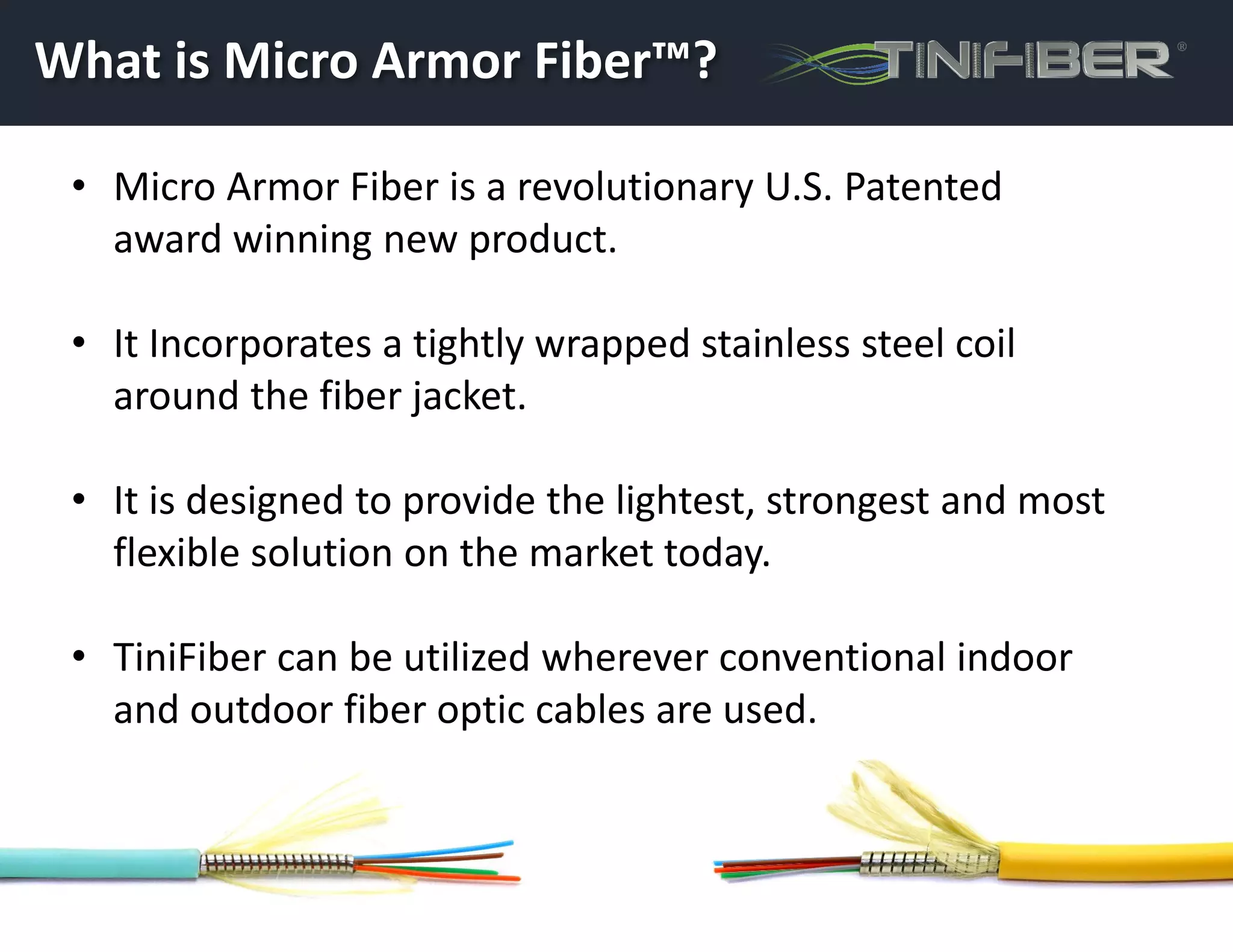 What is Micro Armor Fiber™?

TINIFIBER®

• Micro Armor Fiber is a revolutionary U.S. Patented award winning new product.

• It Incorporates a tightly wrapped stainless steel coil around the fiber jacket.

• It is designed to provide the lightest, strongest and most flexible solution on the market today.

• TiniFiber can be utilized wherever conventional indoor and outdoor fiber optic cables are used.